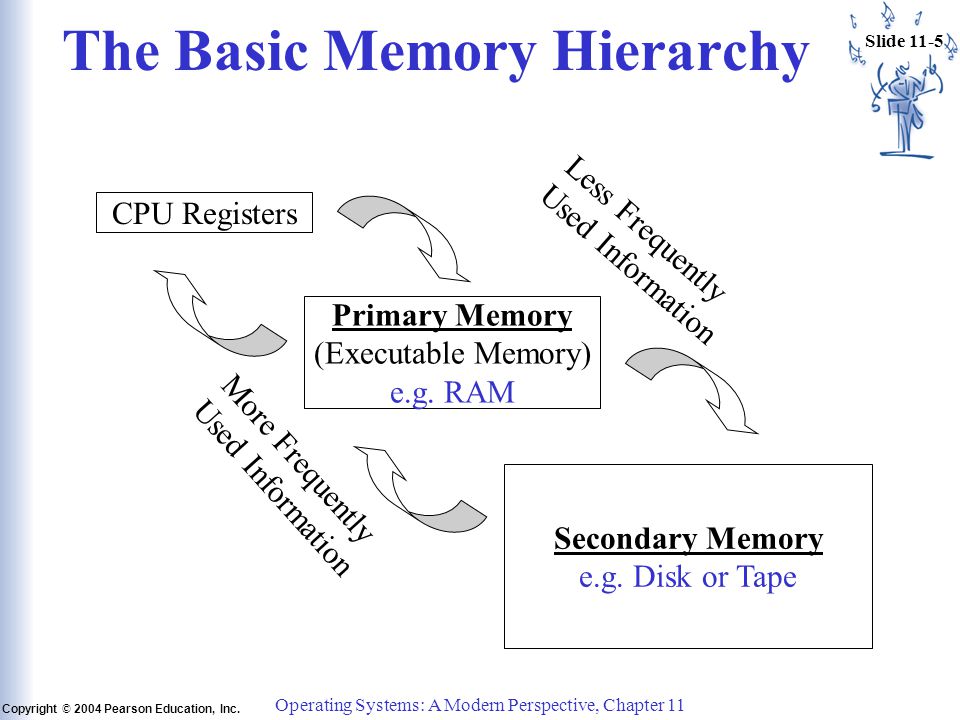 The Basic Memory Hierarchy

Slide 11-5

CPU Registers

Less Frequently Used Information

Primary Memory
(Executable Memory)
e.g. RAM

More Frequently Used Information

Secondary Memory
e.g. Disk or Tape

Copyright © 2004 Pearson Education, Inc.

Operating Systems: A Modern Perspective, Chapter 11